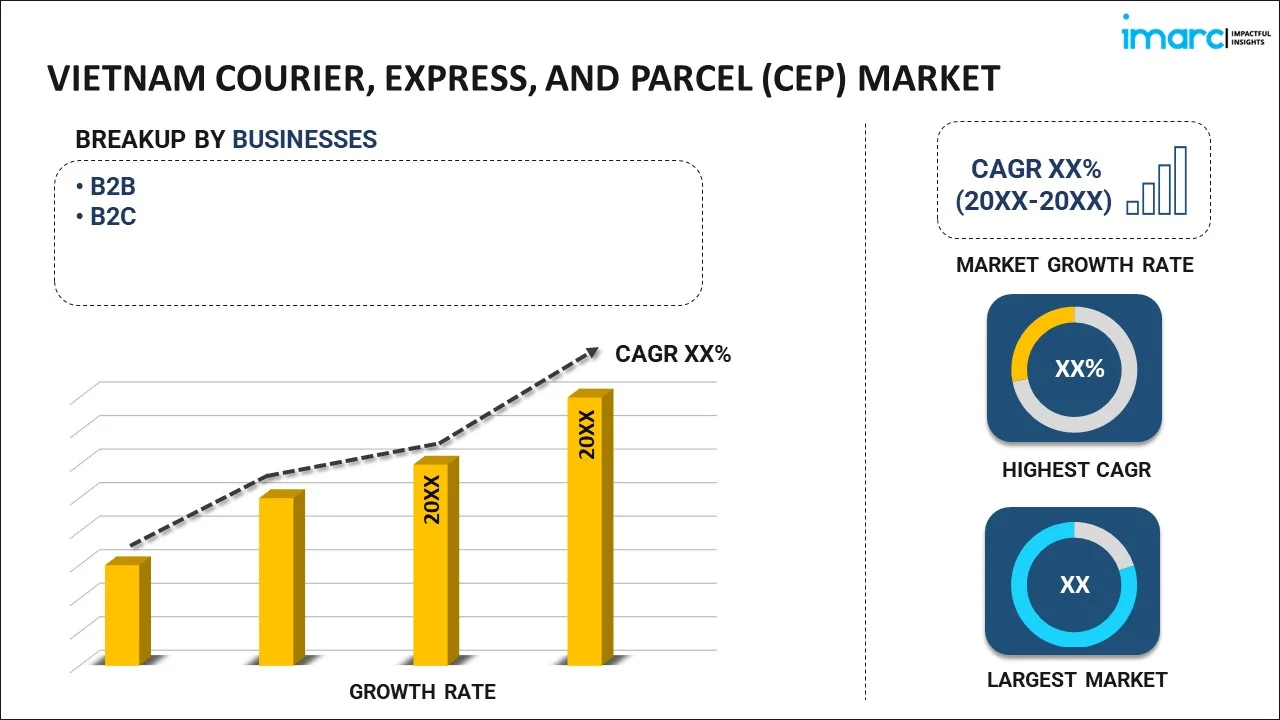 imarc IMPACTFUL INSIGHTS

VIETNAM COURIER, EXPRESS, AND PARCEL (CEP) MARKET

BREAKUP BY BUSINESSES

• B2B
• B2C

CAGR XX%

20XX

20XX

GROWTH RATE

CAGR XX% (20XX-20XX)

MARKET GROWTH RATE

XX%

HIGHEST CAGR

XX

LARGEST MARKET